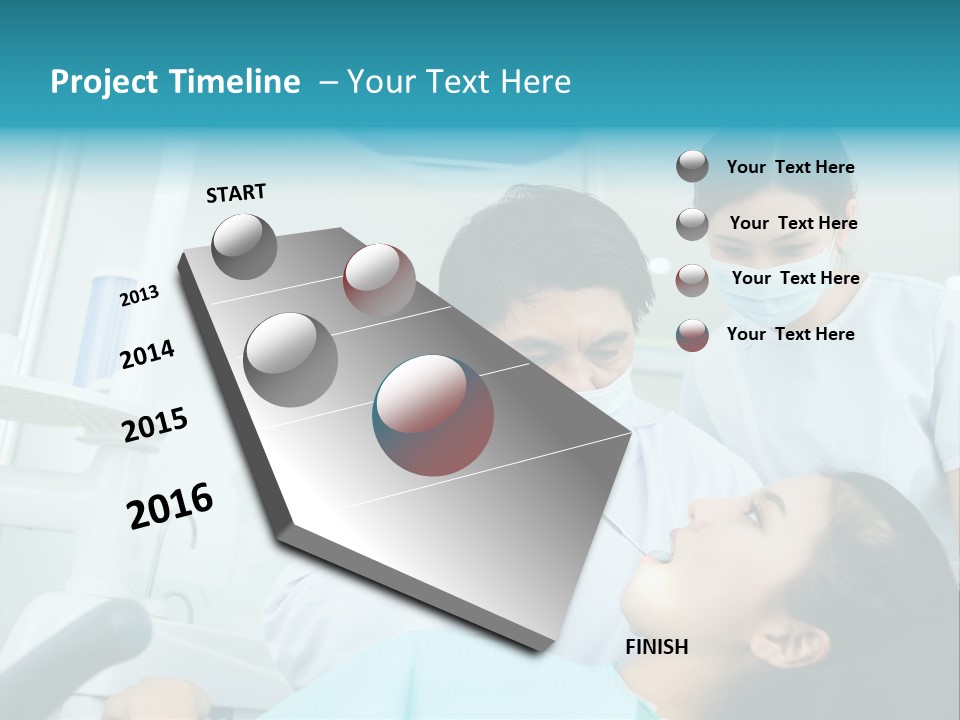 Project Timeline – Your Text Here

START

2013

2014

2015

2016

FINISH

Your Text Here

Your Text Here

Your Text Here

Your Text Here